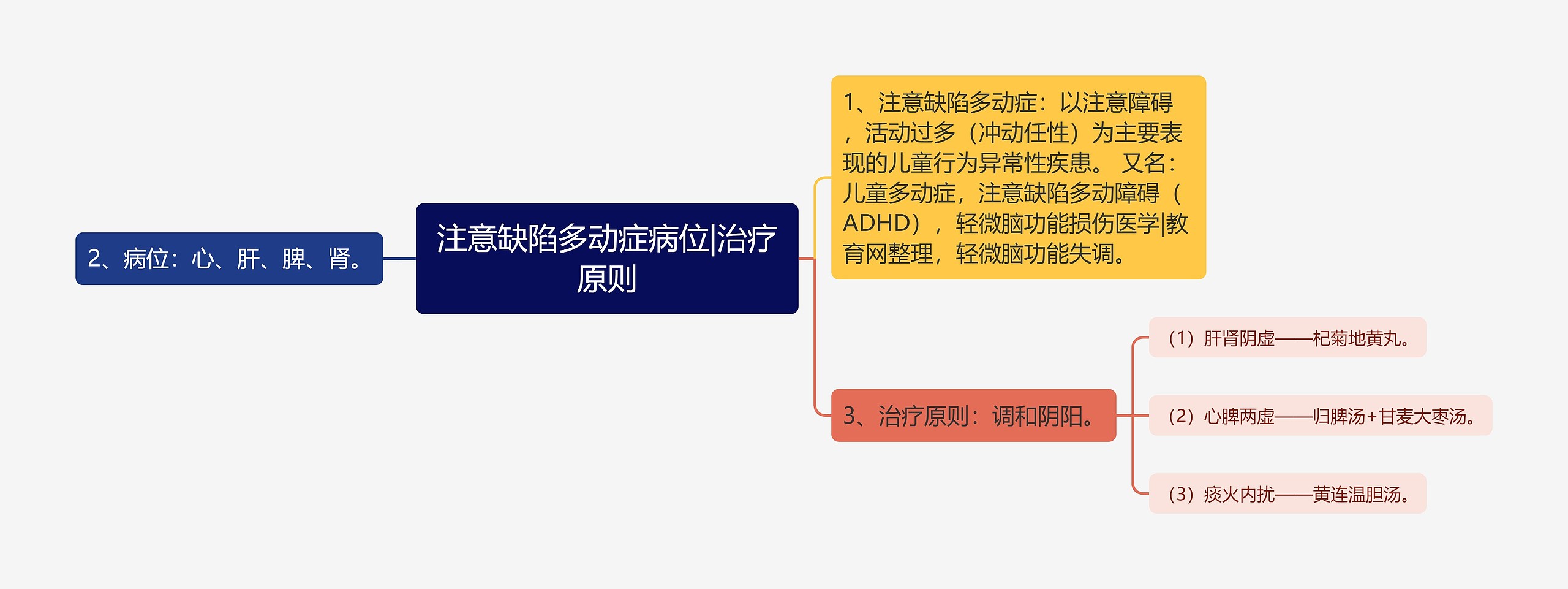 注意缺陷多动症病位|治疗原则

2、病位：心、肝、脾、肾。

1、注意缺陷多动症：以注意障碍，活动过多（冲动任性）为主要表现的儿童行为异常性疾患。 又名：儿童多动症，注意缺陷多动障碍（ADHD），轻微脑功能损伤医学|教育网整理，轻微脑功能失调。

3、治疗原则：调和阴阳。

（1）肝肾阴虚——杞菊地黄丸。

（2）心脾两虚——归脾汤+甘麦大枣汤。

（3）痰火内扰——黄连温胆汤。